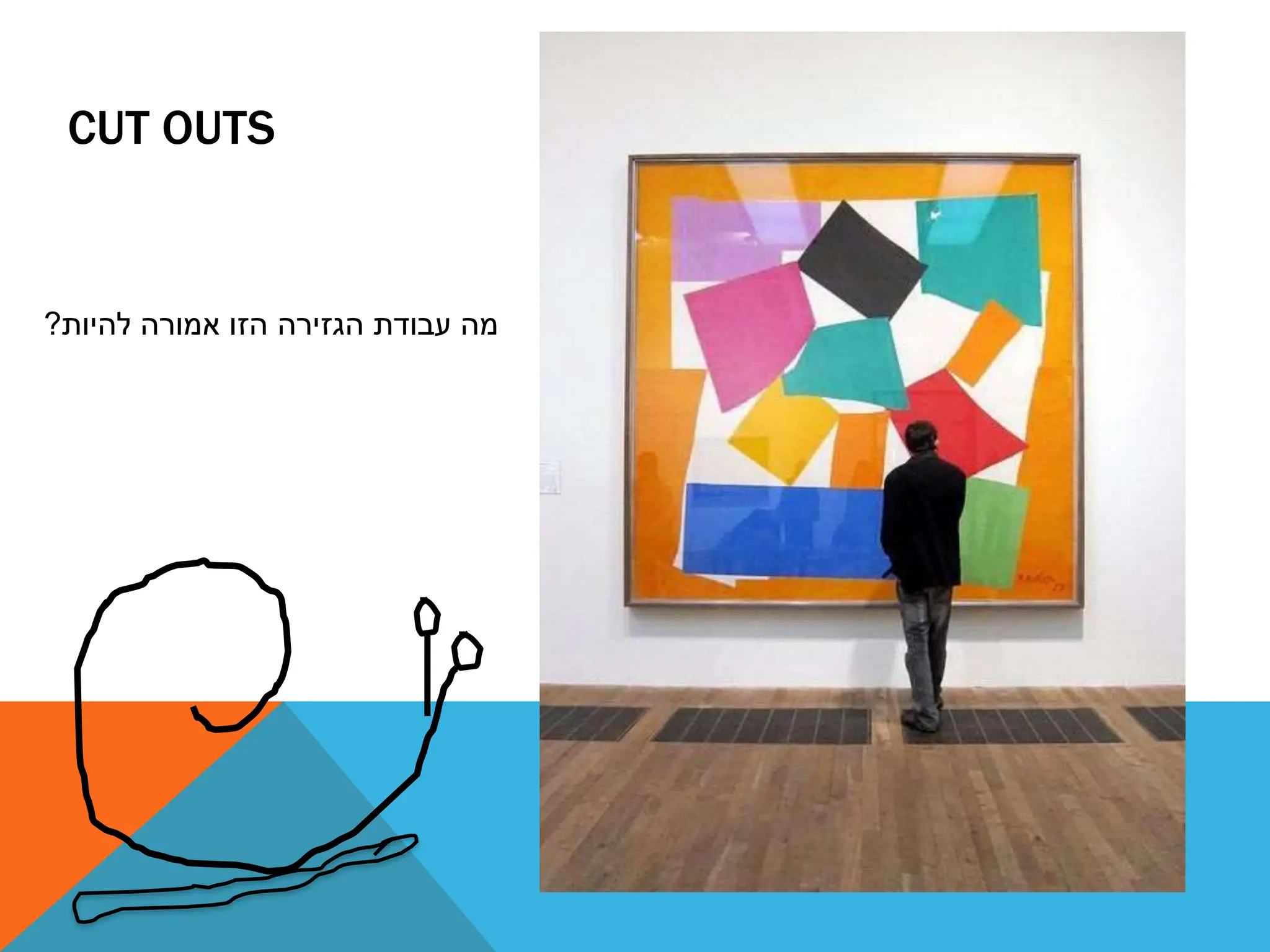 CUT OUTS

מה עבודת הגזירה הזו אמורה להיות?